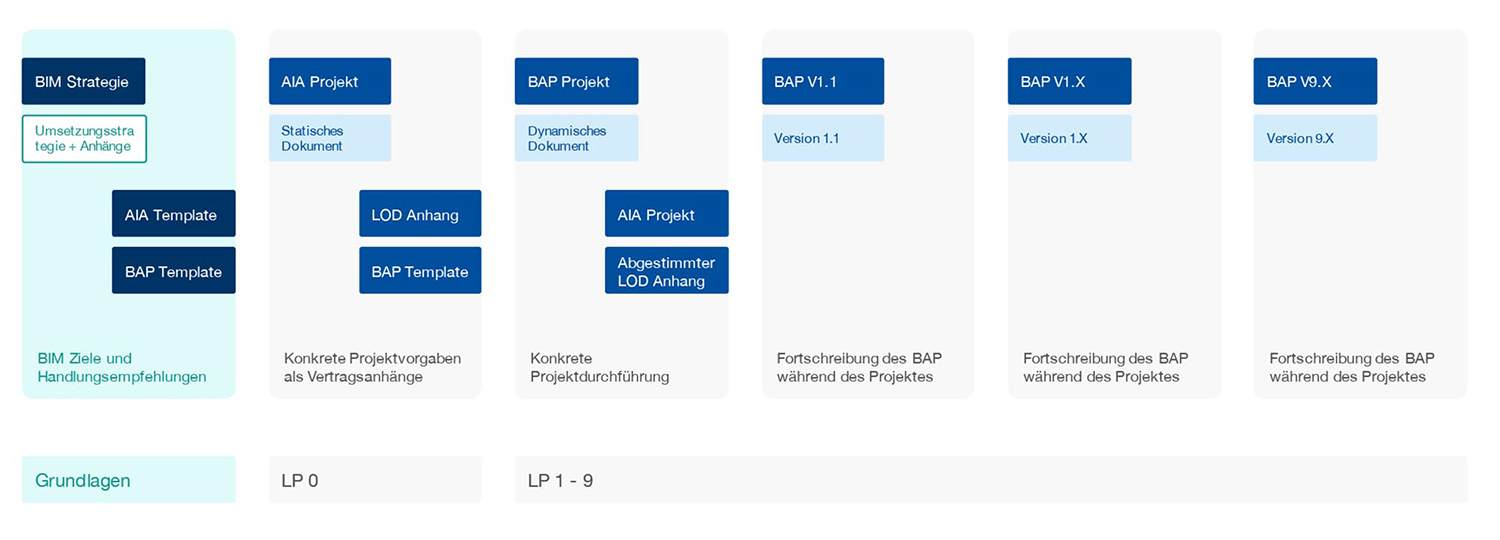 BIM Strategie

Umsetzungsstrategie + Anhänge

AIA Template

BAP Template

BIM Ziele und Handlungsempfehlungen

AIA Projekt

Statisches Dokument

LOD Anhang

BAP Template

Konkrete Projektvorgaben als Vertragsanhänge

BAP Projekt

Dynamisches Dokument

AIA Projekt

Abgestimmter LOD Anhang

Konkrete Projektdurchführung

BAP V1.1

Version 1.1

Fortschreibung des BAP während des Projektes

BAP V1.X

Version 1.X

Fortschreibung des BAP während des Projektes

BAP V9.X

Version 9.X

Fortschreibung des BAP während des Projektes

Grundlagen

LP 0

LP 1 - 9